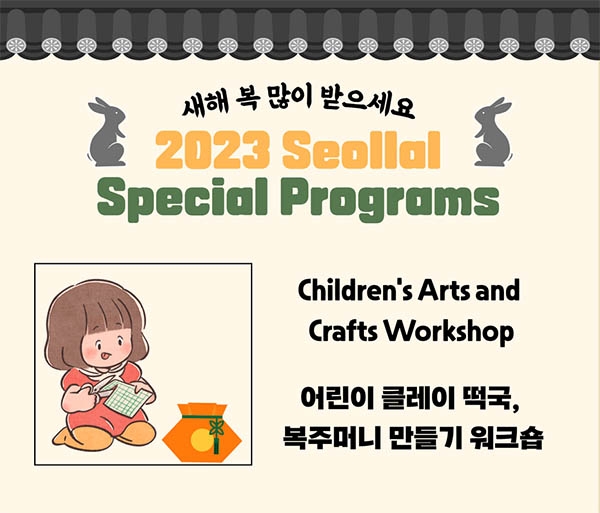 새해 복 많이 받으세요

2023 Seollal Special Programs

Children's Arts and Crafts Workshop

어린이 클레이 떡국, 복주머니 만들기 워크숍